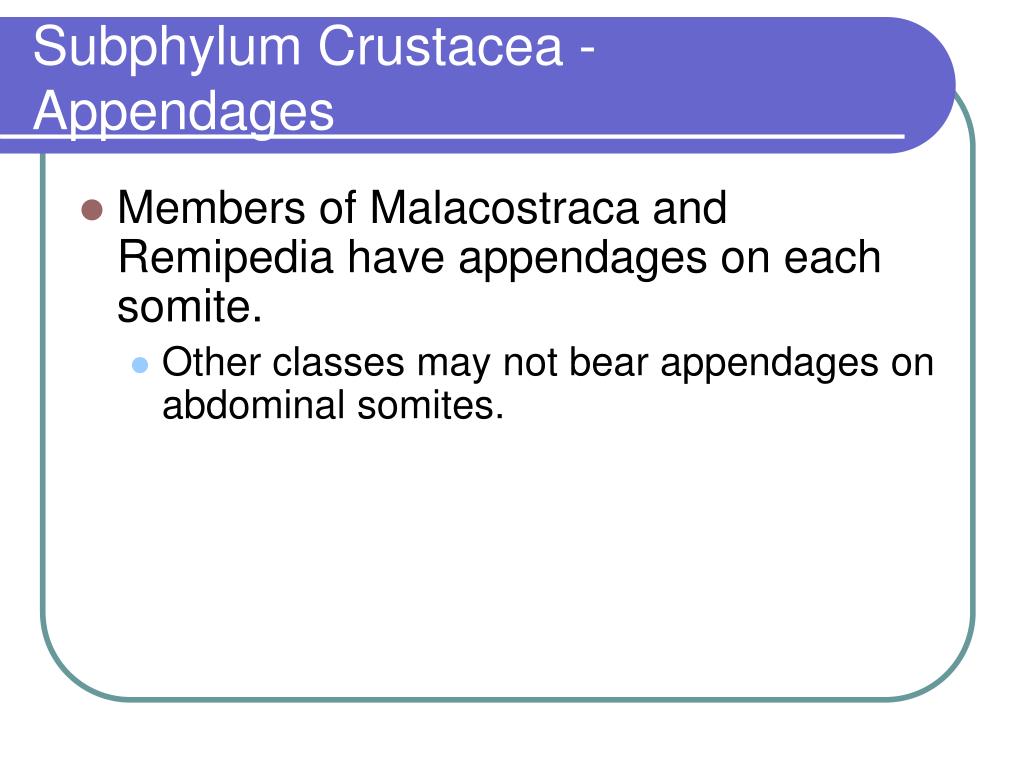 Subphylum Crustacea - Appendages

Members of Malacostraca and Remipedia have appendages on each somite.

Other classes may not bear appendages on abdominal somites.